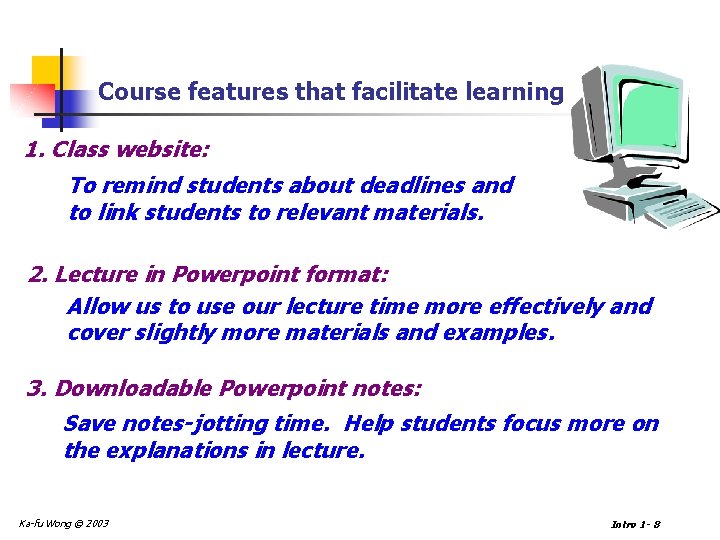 Course features that facilitate learning

1. Class website:

To remind students about deadlines and to link students to relevant materials.

2. Lecture in Powerpoint format:

Allow us to use our lecture time more effectively and cover slightly more materials and examples.

3. Downloadable Powerpoint notes:

Save notes-jotting time. Help students focus more on the explanations in lecture.

Ka-fu Wong © 2003

Intro 1- 8